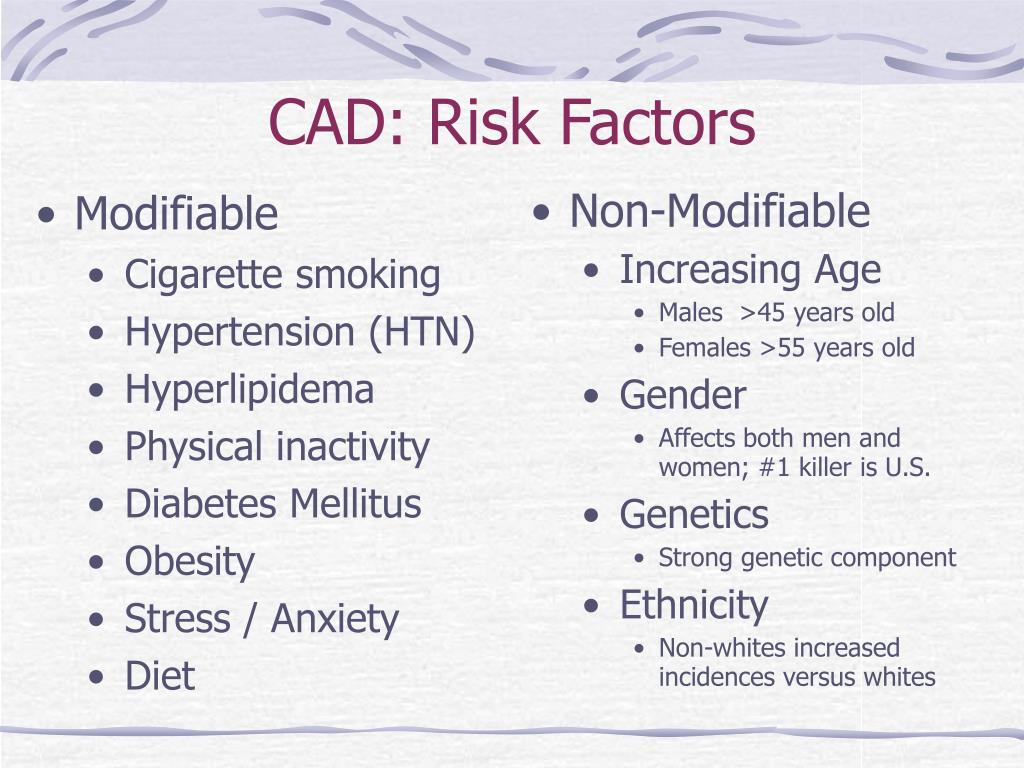 CAD: Risk Factors

• Modifiable
  • Cigarette smoking
  • Hypertension (HTN)
  • Hyperlipidema
  • Physical inactivity
  • Diabetes Mellitus
  • Obesity
  • Stress / Anxiety
  • Diet

• Non-Modifiable
  • Increasing Age
    • Males >45 years old
    • Females >55 years old
  • Gender
    • Affects both men and women; #1 killer is U.S.
  • Genetics
    • Strong genetic component
  • Ethnicity
    • Non-whites increased incidences versus whites